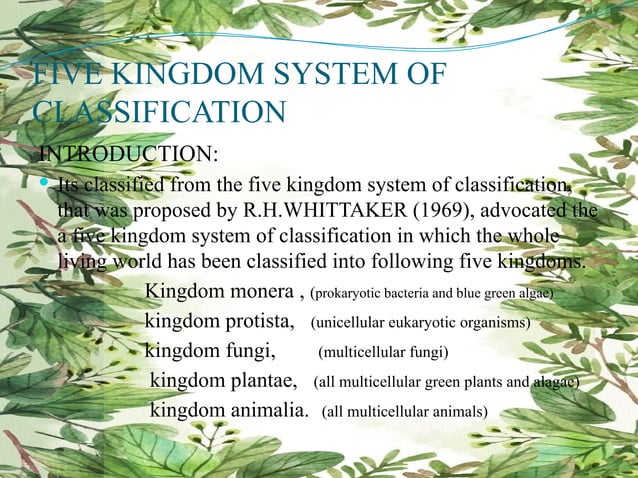 FIVE KINGDOM SYSTEM OF CLASSIFICATION

INTRODUCTION:

• Its classified from the five kingdom system of classification, that was proposed by R.H.WHITTAKER (1969), advocated the a five kingdom system of classification in which the whole living world has been classified into following five kingdoms.

Kingdom monera , (prokaryotic bacteria and blue green algae)
kingdom protista, (unicellular eukaryotic organisms)
kingdom fungi, (multicellular fungi)
kingdom plantae, (all multicellular green plants and alagae)
kingdom animalia. (all multicellular animals)